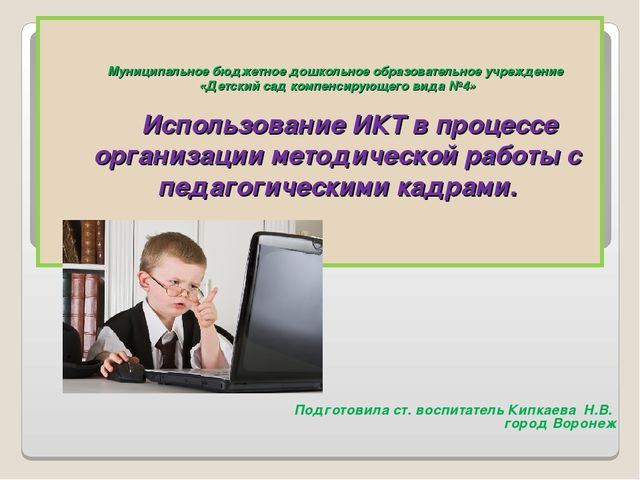 Муниципальное бюджетное дошкольное образовательное учреждение «Детский сад компенсирующего вида №4»

Использование ИКТ в процессе организации методической работы с педагогическими кадрами.

Подготовила ст. воспитатель Кипкаева Н.В.
город Воронеж